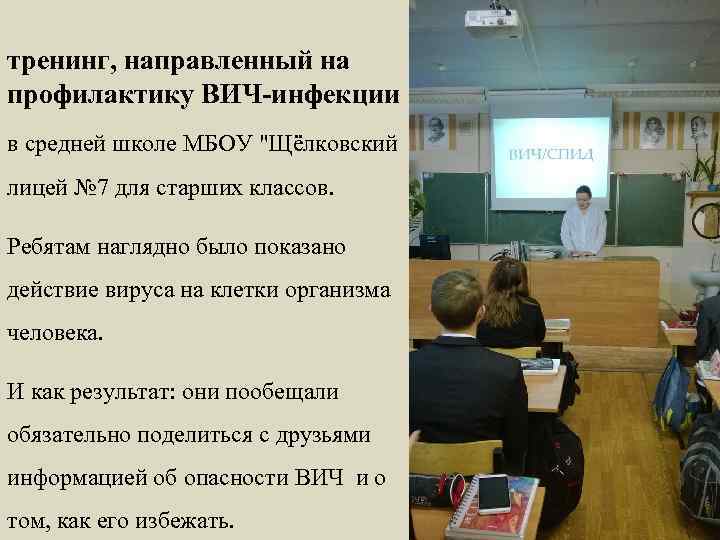 тренинг, направленный на профилактику ВИЧ-инфекции

в средней школе МБОУ "Щёлковский лицей №7 для старших классов.

Ребятам наглядно было показано действие вируса на клетки организма человека.

И как результат: они пообещали обязательно поделиться с друзьями информацией об опасности ВИЧ и о том, как его избежать.

ВИЧ/СПИД